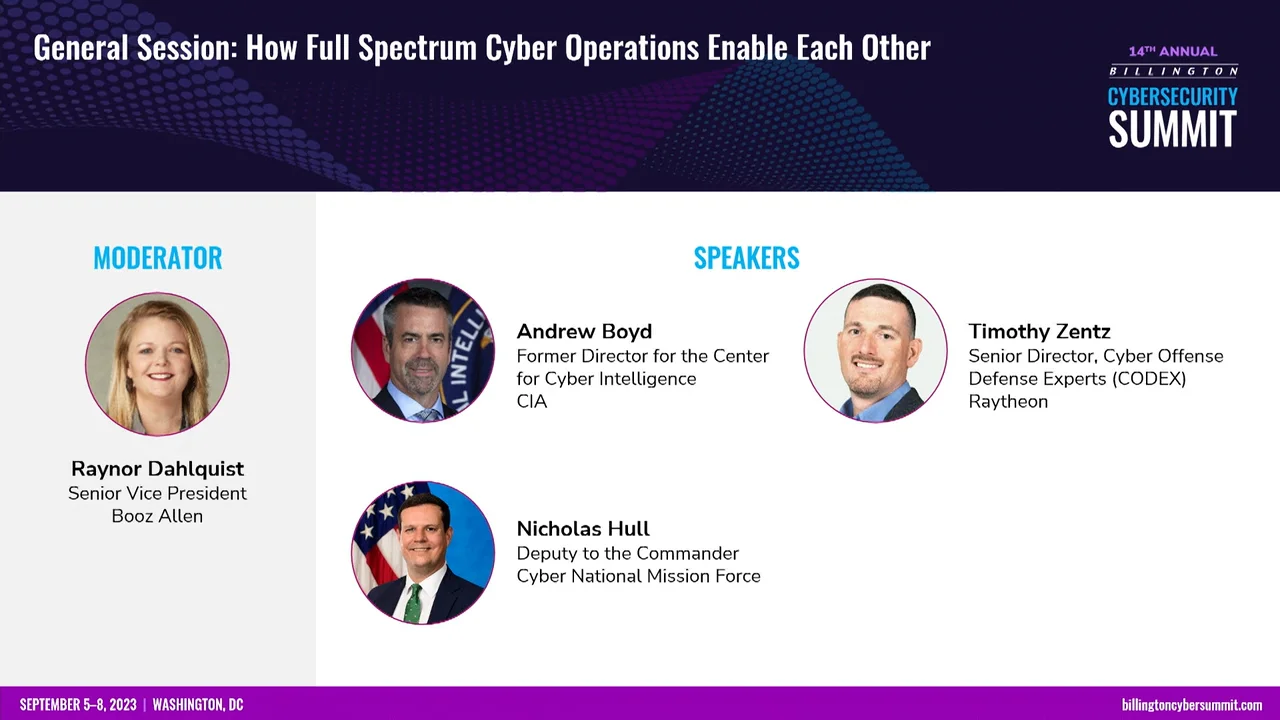 General Session: How Full Spectrum Cyber Operations Enable Each Other

14TH ANNUAL
BILLINGTON
CYBERSECURITY
SUMMIT

MODERATOR

Raynor Dahlquist
Senior Vice President
Booz Allen

SPEAKERS

Andrew Boyd
Former Director for the Center for Cyber Intelligence
CIA

Timothy Zentz
Senior Director, Cyber Offense Defense Experts (CODEX)
Raytheon

Nicholas Hull
Deputy to the Commander
Cyber National Mission Force

SEPTEMBER 5–8, 2023 | WASHINGTON, DC

billingtoncybersummit.com